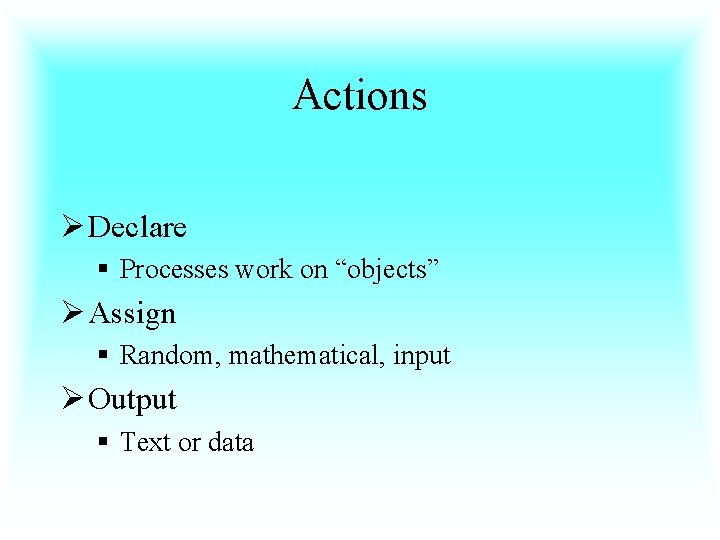 Actions

➢ Declare
▪ Processes work on “objects”
➢ Assign
▪ Random, mathematical, input
➢ Output
▪ Text or data